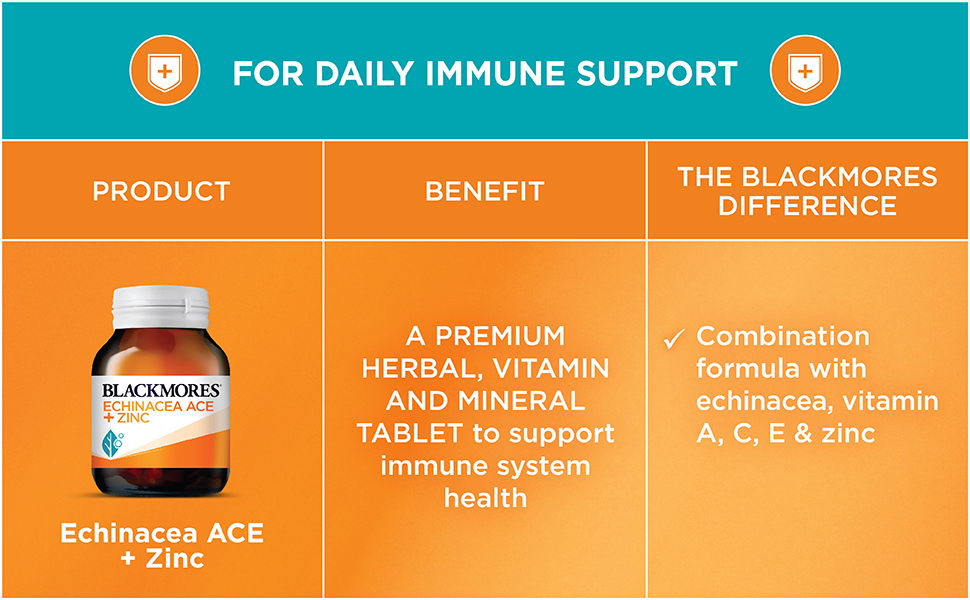 FOR DAILY IMMUNE SUPPORT

| PRODUCT | BENEFIT | THE BLACKMORES DIFFERENCE |
|---|---|---|
| BLACKMORES ECHINACEA ACE + ZINC Echinacea ACE + Zinc | A PREMIUM HERBAL, VITAMIN AND MINERAL TABLET to support immune system health | ✓ Combination formula with echinacea, vitamin A, C, E & zinc |